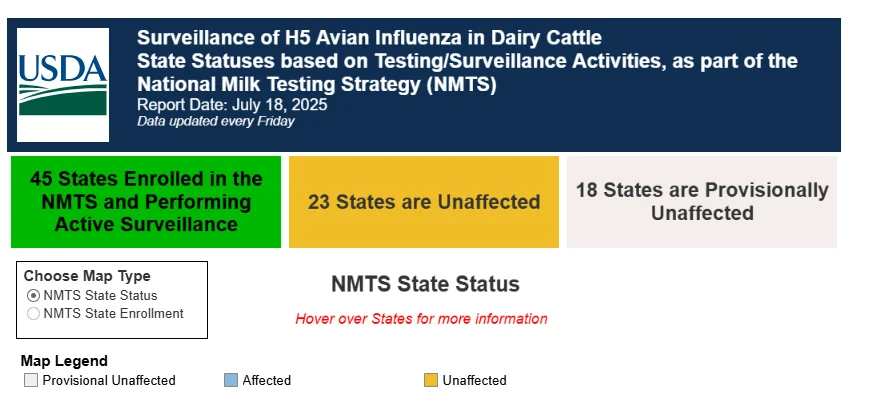 USDA

Surveillance of H5 Avian Influenza in Dairy Cattle
State Statuses based on Testing/Surveillance Activities, as part of the National Milk Testing Strategy (NMTS)
Report Date: July 18, 2025
Data updated every Friday

45 States Enrolled in the NMTS and Performing Active Surveillance

23 States are Unaffected

18 States are Provisionally Unaffected

Choose Map Type
NMTS State Status
NMTS State Enrollment

NMTS State Status

Hover over States for more information

Map Legend
Provisional Unaffected
Affected
Unaffected